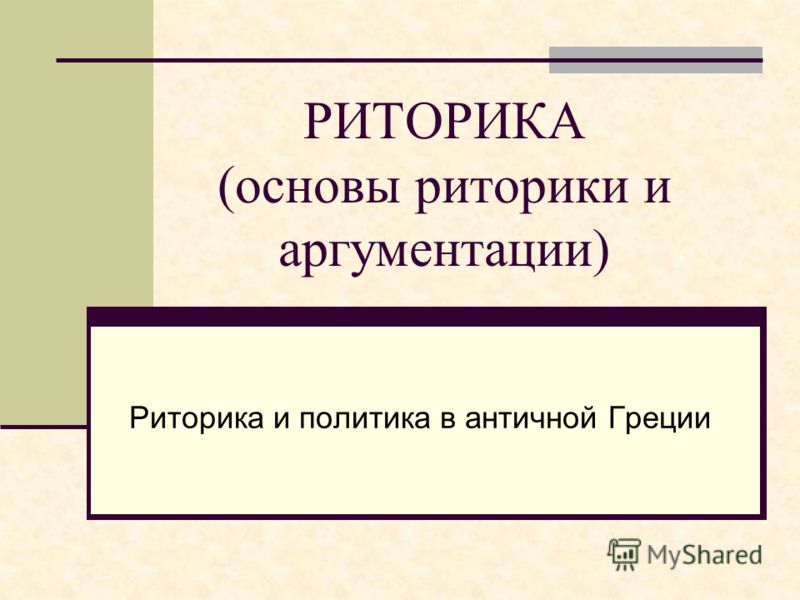 РИТОРИКА (основы риторики и аргументации)

Риторика и политика в античной Греции

MyShared